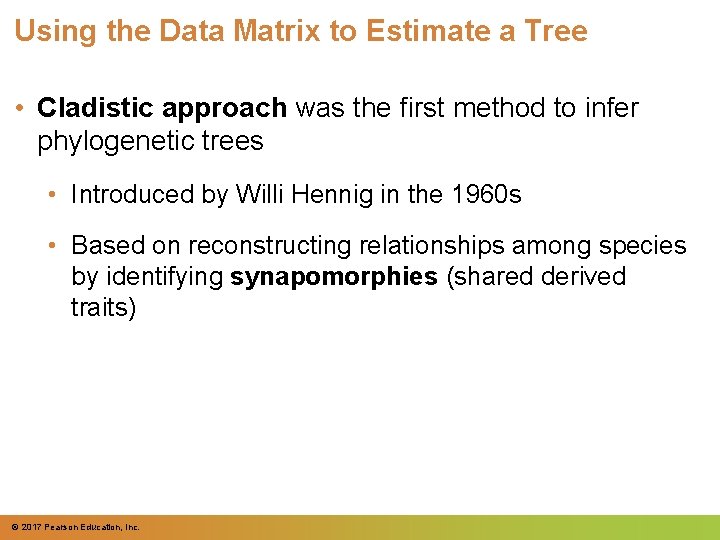 Using the Data Matrix to Estimate a Tree

• Cladistic approach was the first method to infer phylogenetic trees

• Introduced by Willi Hennig in the 1960s

• Based on reconstructing relationships among species by identifying synapomorphies (shared derived traits)

© 2017 Pearson Education, Inc.